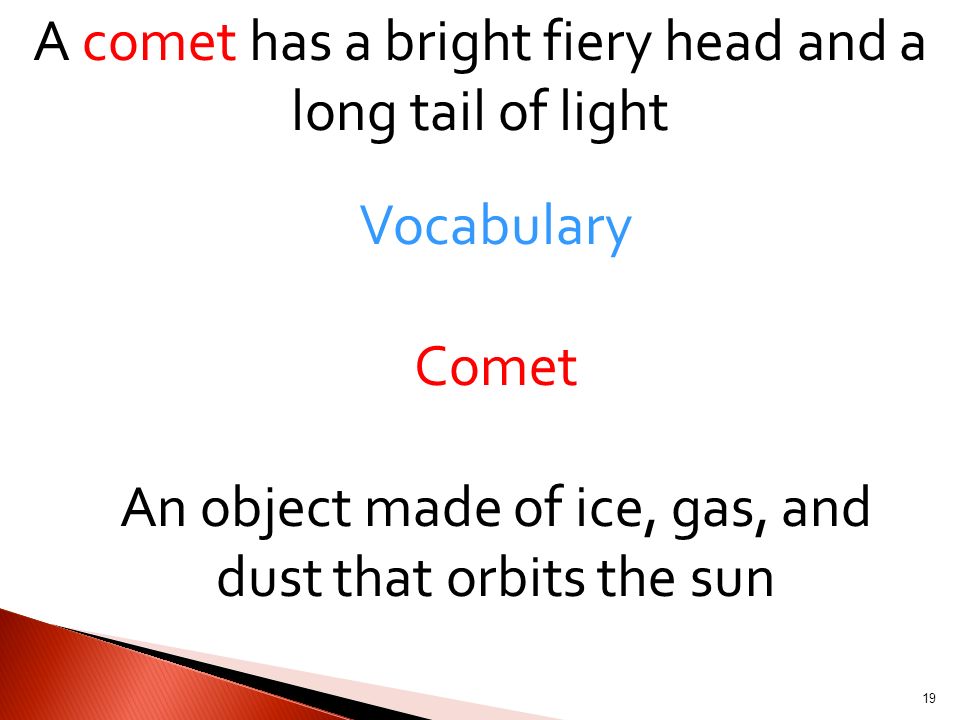 A comet has a bright fiery head and a long tail of light

Vocabulary

Comet

An object made of ice, gas, and dust that orbits the sun

19